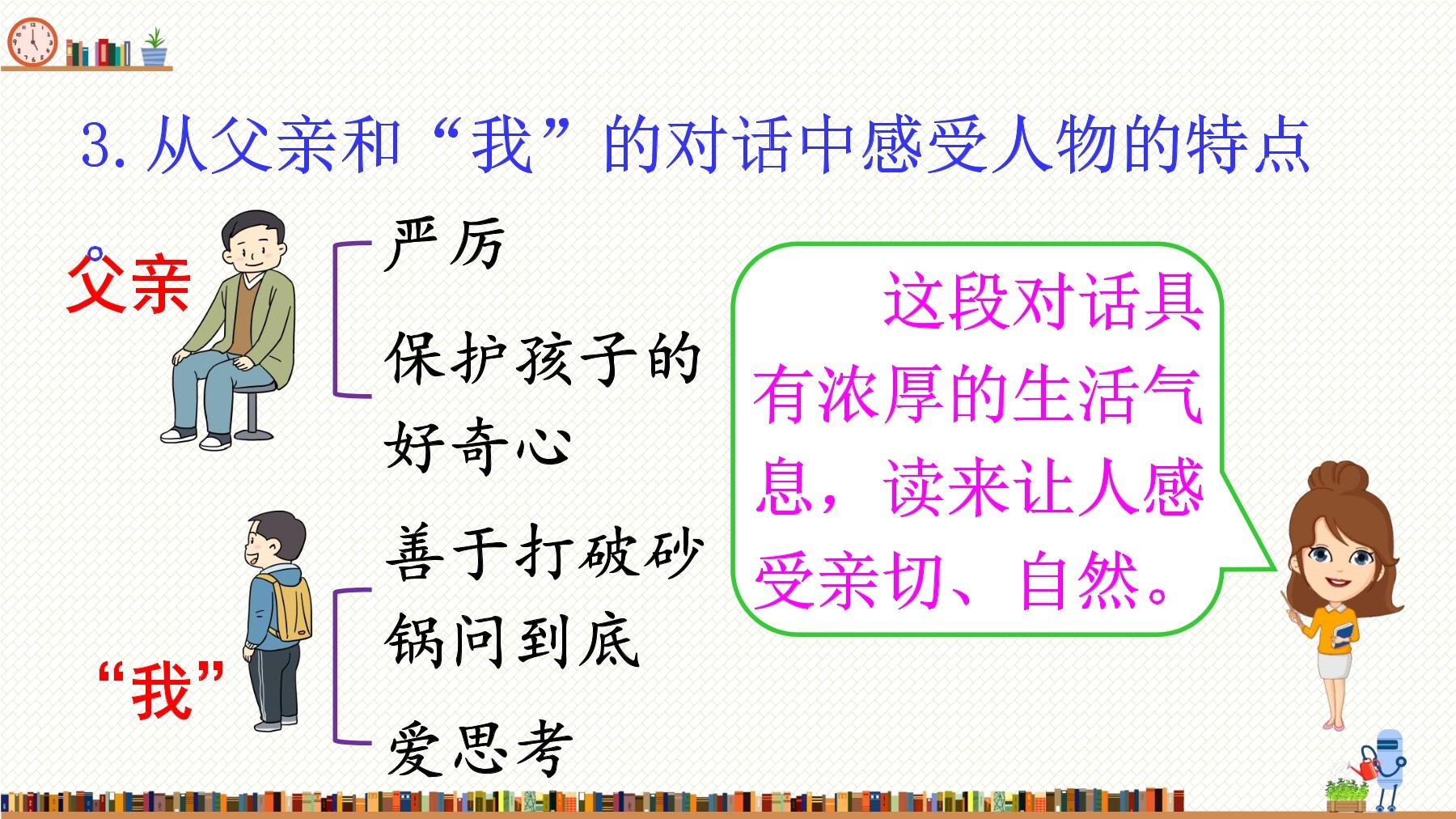 3. 从父亲和“我”的对话中感受人物的特点

父亲

严厉

保护孩子的好奇心

“我”

善于打破砂锅问到底

爱思考

这段对话具有浓厚的生活气息，读来让人感受亲切、自然。